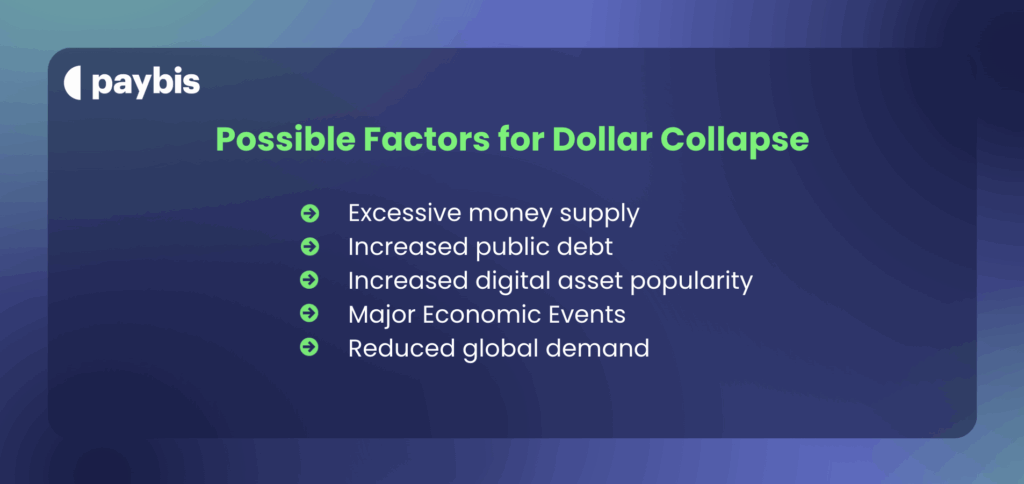 paybis

Possible Factors for Dollar Collapse

Excessive money supply
Increased public debt
Increased digital asset popularity
Major Economic Events
Reduced global demand